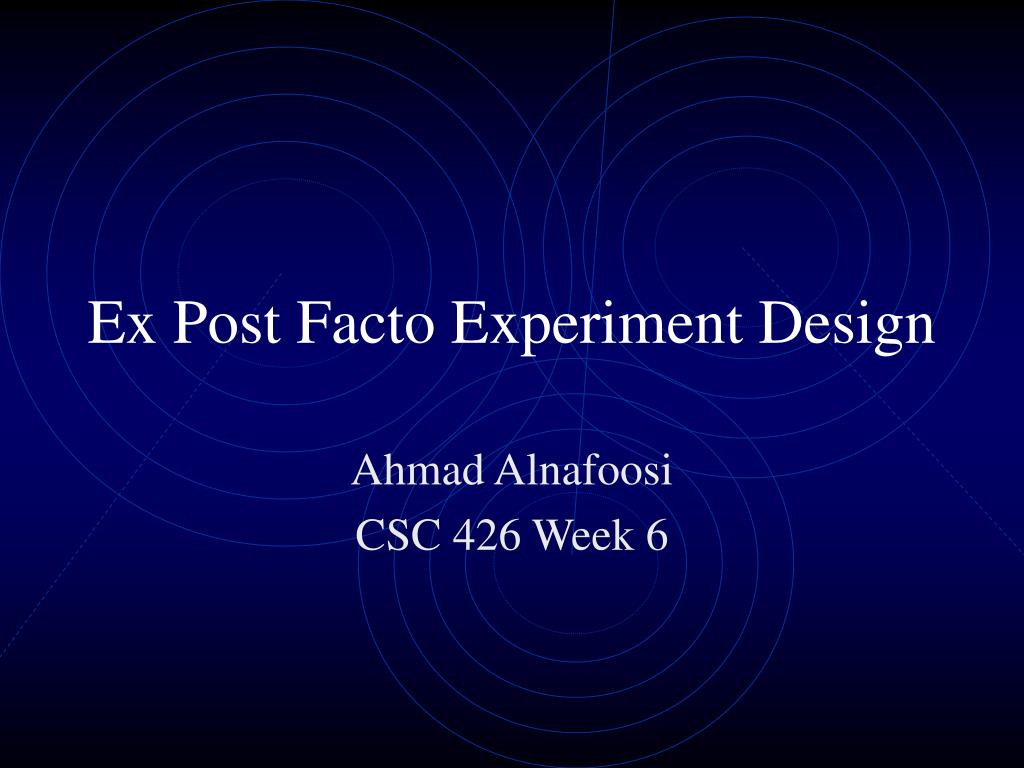 Ex Post Facto Experiment Design

Ahmad Alnafoosi
CSC 426 Week 6